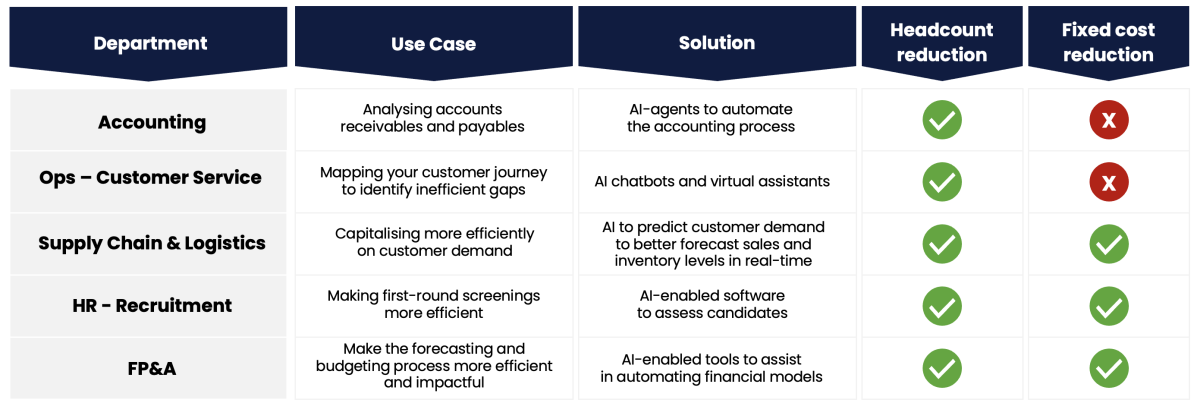 | Department | Use Case | Solution | Headcount reduction | Fixed cost reduction |
|---|---|---|---|---|
| Accounting | Analysing accounts receivables and payables | AI-agents to automate the accounting process | ✓ | X |
| Ops – Customer Service | Mapping your customer journey to identify inefficient gaps | AI chatbots and virtual assistants | ✓ | X |
| Supply Chain & Logistics | Capitalising more efficiently on customer demand | AI to predict customer demand to better forecast sales and inventory levels in real-time | ✓ | ✓ |
| HR - Recruitment | Making first-round screenings more efficient | AI-enabled software to assess candidates | ✓ | ✓ |
| FP&A | Make the forecasting and budgeting process more efficient and impactful | AI-enabled tools to assist in automating financial models | ✓ | ✓ |